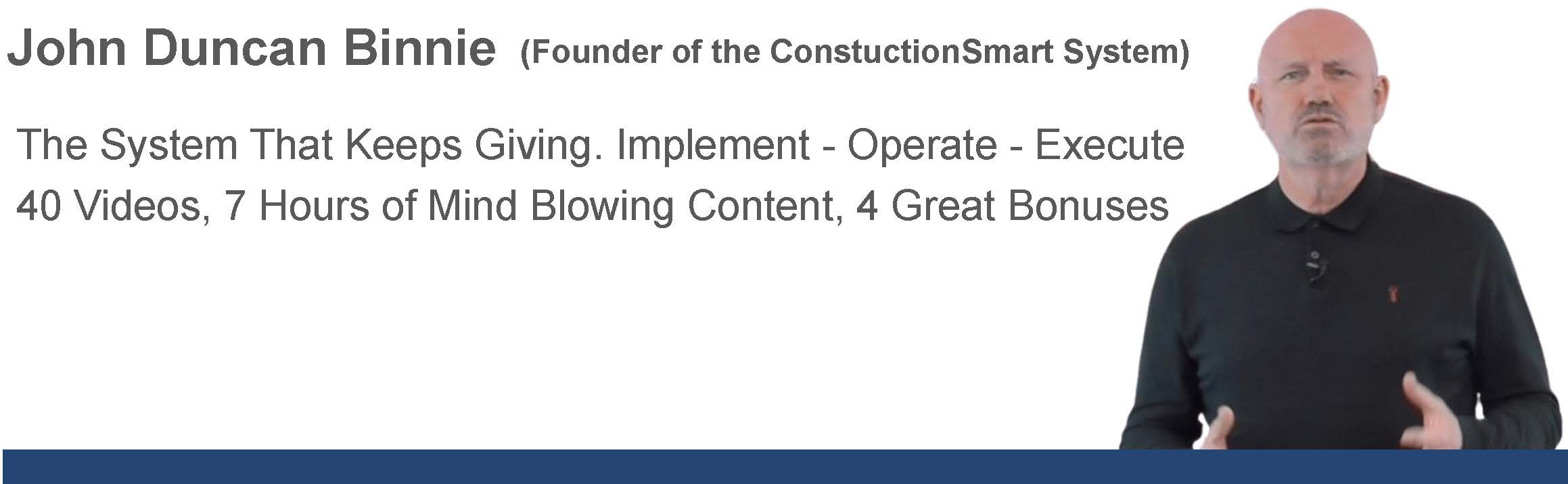 John Duncan Binnie (Founder of the ConstuctionSmart System)

The System That Keeps Giving. Implement - Operate - Execute
40 Videos, 7 Hours of Mind Blowing Content, 4 Great Bonuses